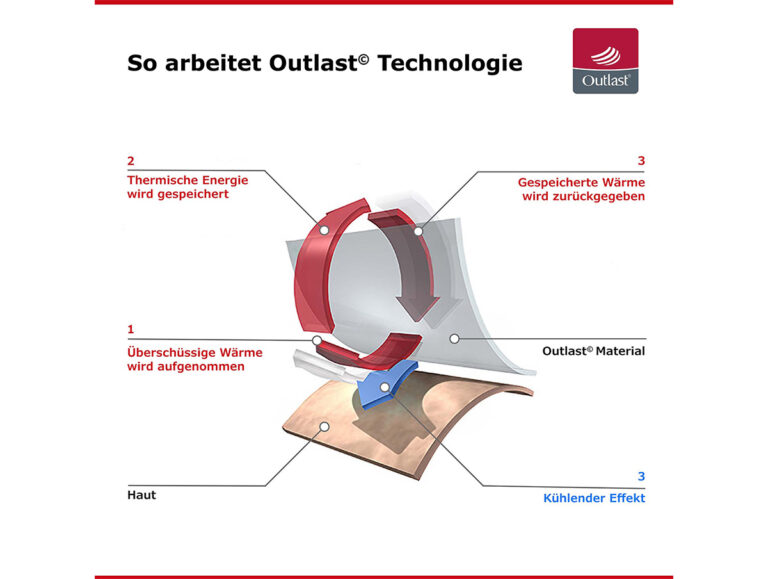 So arbeitet Outlast© Technologie

Outlast®

2
Thermische Energie wird gespeichert

3
Gespeicherte Wärme wird zurückgegeben

1
Überschüssige Wärme wird aufgenommen

Outlast© Material

Haut

3
Kühlender Effekt